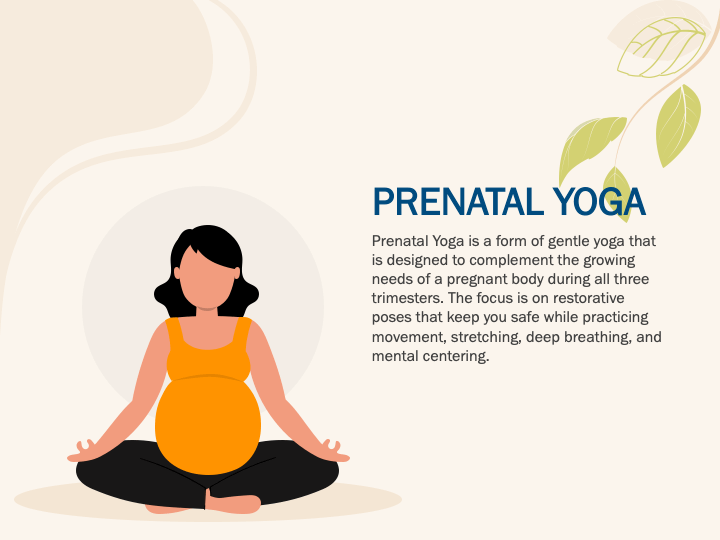 PRENATAL YOGA

Prenatal Yoga is a form of gentle yoga that is designed to complement the growing needs of a pregnant body during all three trimesters. The focus is on restorative poses that keep you safe while practicing movement, stretching, deep breathing, and mental centering.